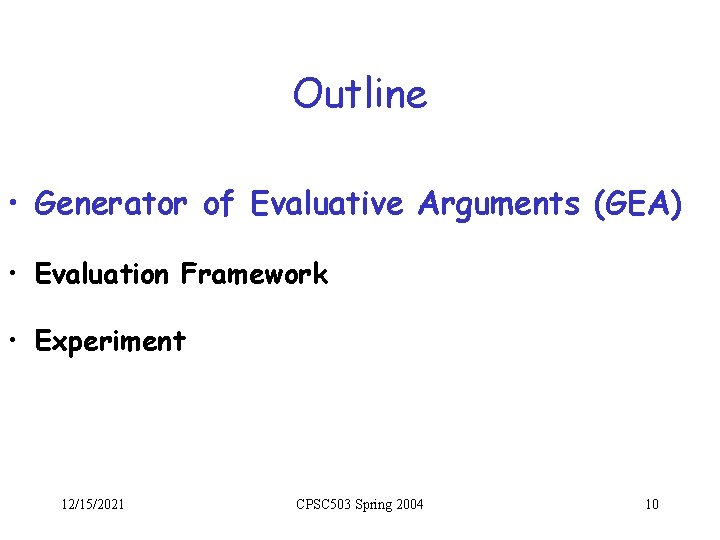 Outline

• Generator of Evaluative Arguments (GEA)

• Evaluation Framework

• Experiment

12/15/2021 CPSC503 Spring 2004 10